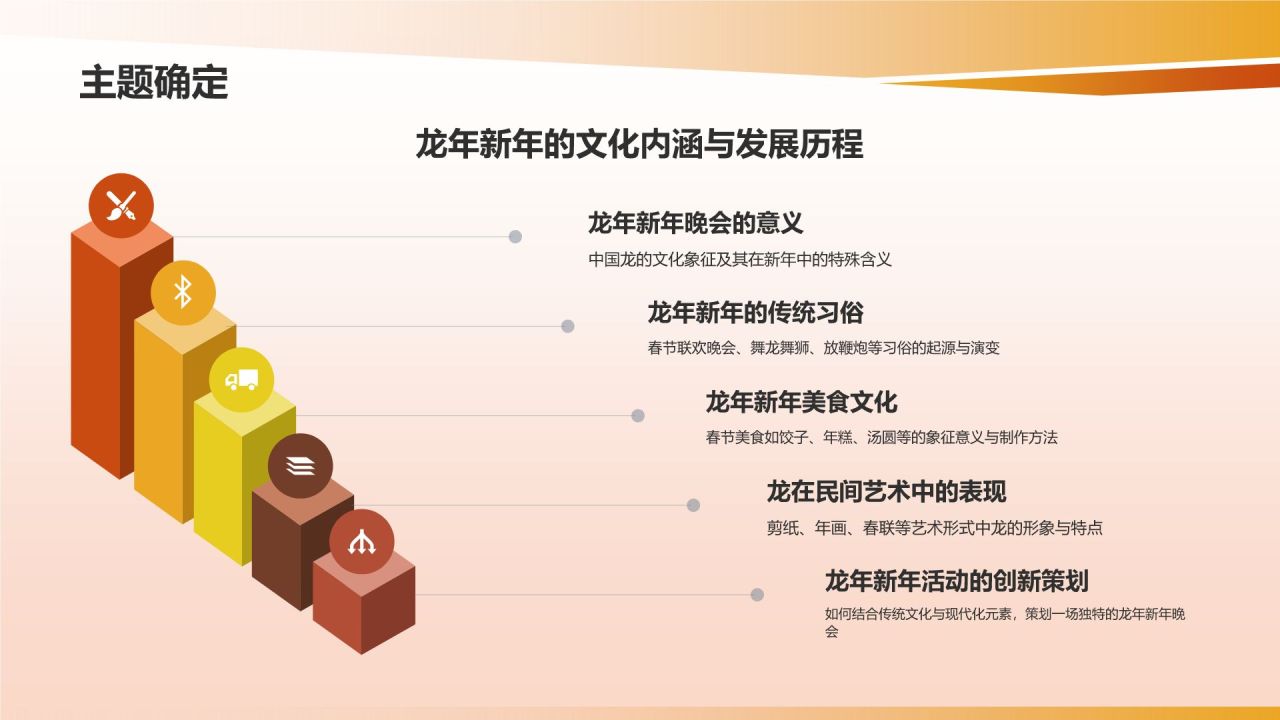 主题确定

龙年新年的文化内涵与发展历程

龙年新年晚会的意义

中国龙的文化象征及其在新年中的特殊含义

龙年新年的传统习俗

春节联欢晚会、舞龙舞狮、放鞭炮等习俗的起源与演变

龙年新年美食文化

春节美食如饺子、年糕、汤圆等的象征意义与制作方法

龙在民间艺术中的表现

剪纸、年画、春联等艺术形式中龙的形象与特点

龙年新年活动的创新策划

如何结合传统文化与现代化元素，策划一场独特的龙年新年晚会